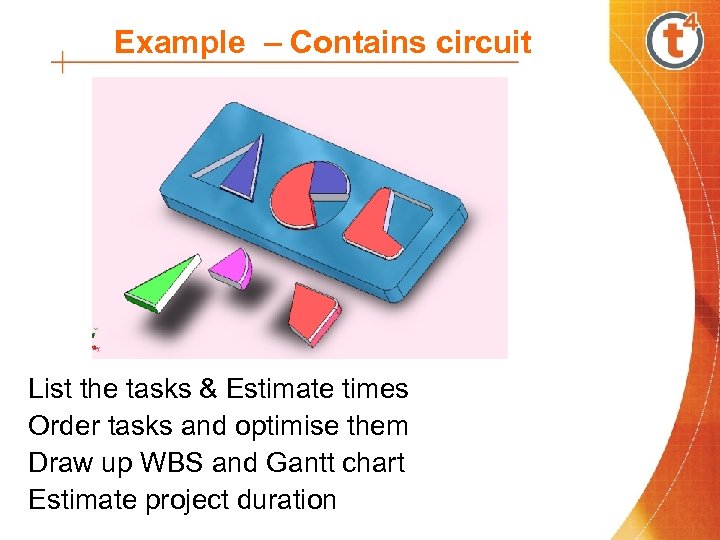 Example – Contains circuit

t4

List the tasks & Estimate times
Order tasks and optimise them
Draw up WBS and Gantt chart
Estimate project duration